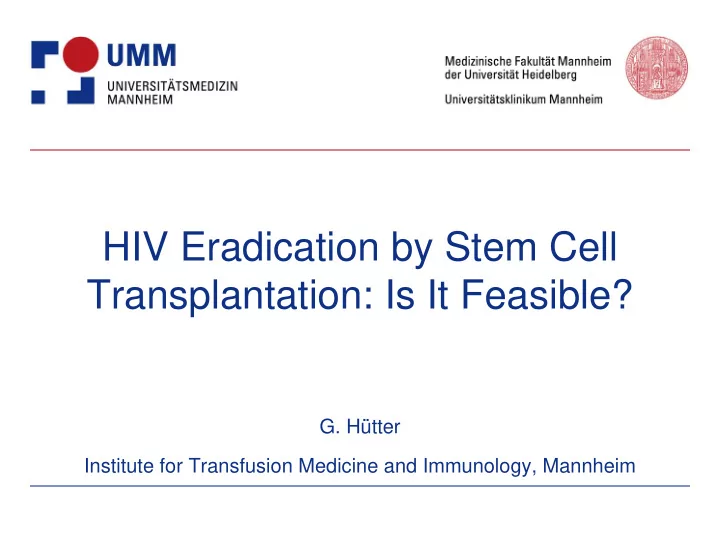 UMM
UNIVERSITÄTSMEDIZIN
MANNHEIM

Medizinische Fakultät Mannheim
der Universität Heidelberg
Universitätsklinikum Mannheim

HIV Eradication by Stem Cell Transplantation: Is It Feasible?

G. Hütter

Institute for Transfusion Medicine and Immunology, Mannheim